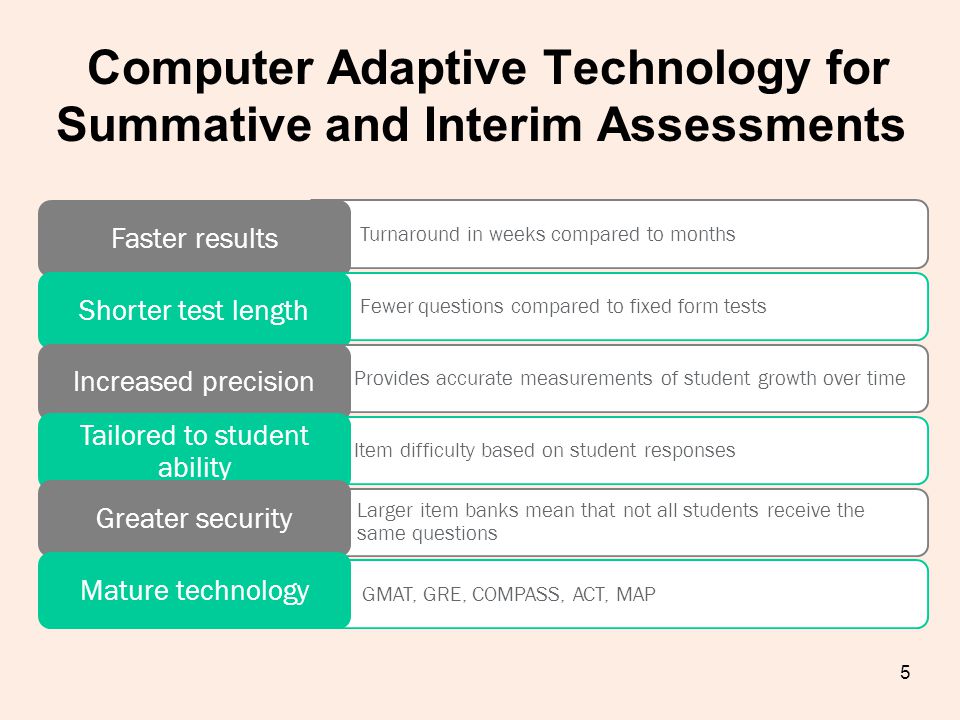 Computer Adaptive Technology for Summative and Interim Assessments

Faster results
Turnaround in weeks compared to months

Shorter test length
Fewer questions compared to fixed form tests

Increased precision
Provides accurate measurements of student growth over time

Tailored to student ability
Item difficulty based on student responses

Greater security
Larger item banks mean that not all students receive the same questions

Mature technology
GMAT, GRE, COMPASS, ACT, MAP

5